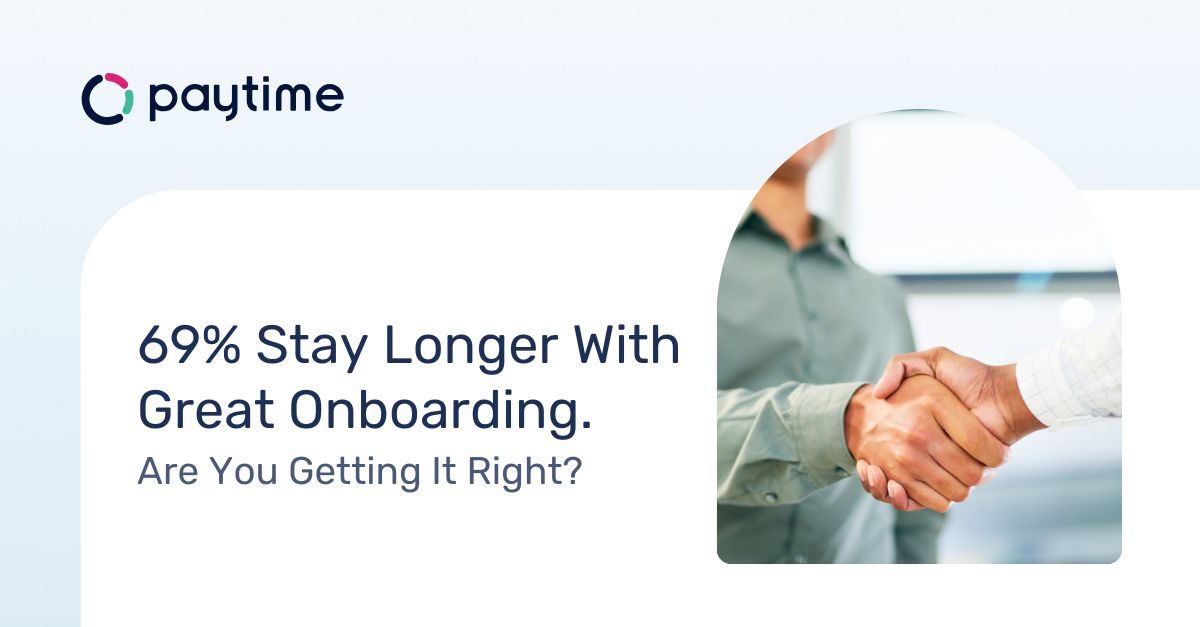 paytime

69% Stay Longer With Great Onboarding.

Are You Getting It Right?